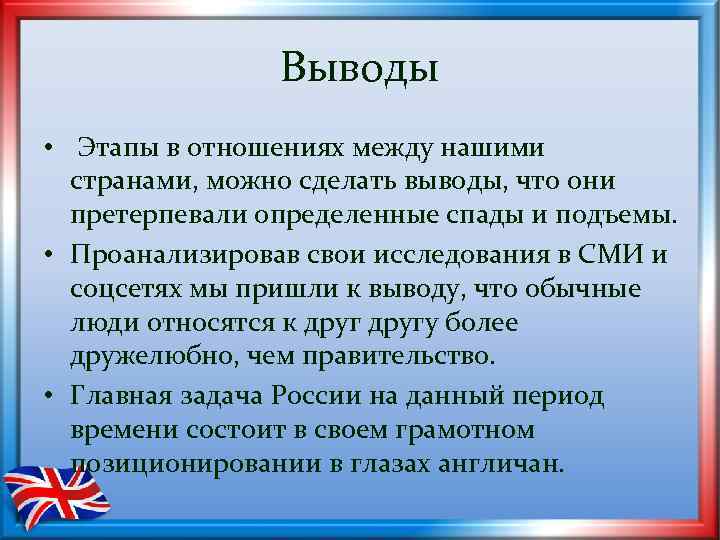 Выводы

• Этапы в отношениях между нашими странами, можно сделать выводы, что они претерпевали определенные спады и подъемы.

• Проанализировав свои исследования в СМИ и соцсетях мы пришли к выводу, что обычные люди относятся к друг другу более дружелюбно, чем правительство.

• Главная задача России на данный период времени состоит в своем грамотном позиционировании в глазах англичан.